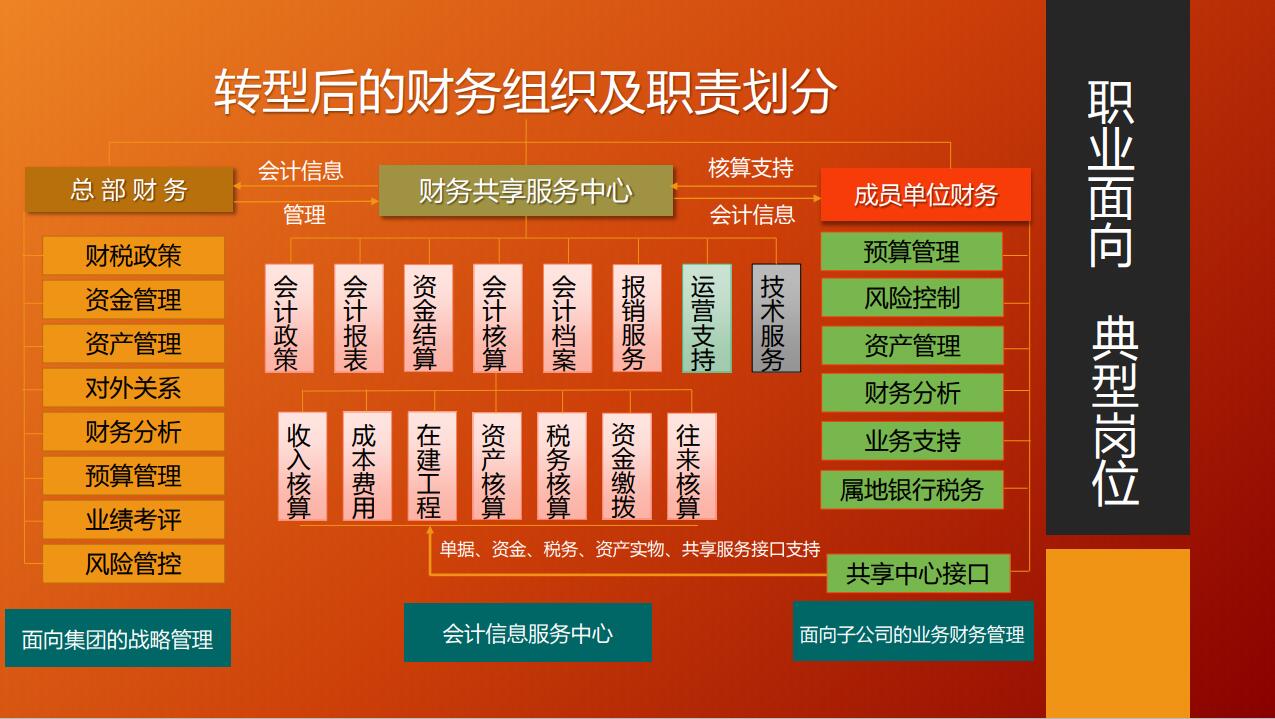 转型后的财务组织及职责划分

总部财务

会计信息

管理

财务共享服务中心

核算支持

会计信息

成员单位财务

财税政策
资金管理
资产管理
对外关系
财务分析
预算管理
业绩考评
风险管控

会计政策
会计报表
资金结算
会计核算
会计档案
报销服务
运营支持
技术服务

收入核算
成本费用
在建工程
资产核算
税务核算
资金缴拨
往来核算

预算管理
风险控制
资产管理
财务分析
业务支持
属地银行税务

单据、资金、税务、资产实物、共享服务接口支持

共享中心接口

面向集团的战略管理

会计信息服务中心

面向子公司的业务财务管理

职业面向 典型岗位